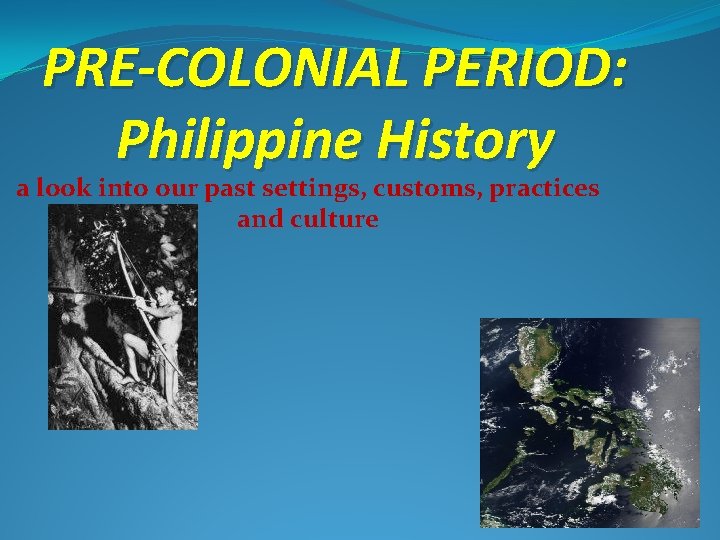 PRE-COLONIAL PERIOD:
Philippine History

a look into our past settings, customs, practices and culture